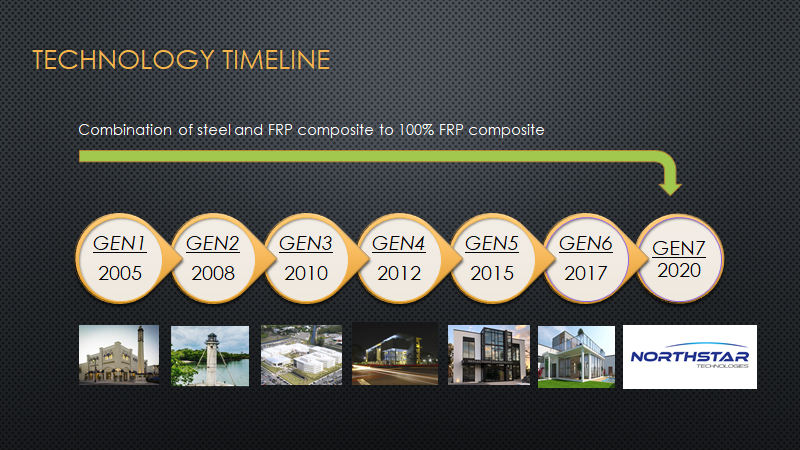 TECHNOLOGY TIMELINE

Combination of steel and FRP composite to 100% FRP composite

GEN1
2005

GEN2
2008

GEN3
2010

GEN4
2012

GEN5
2015

GEN6
2017

GEN7
2020

NORTHSTAR
TECHNOLOGIES